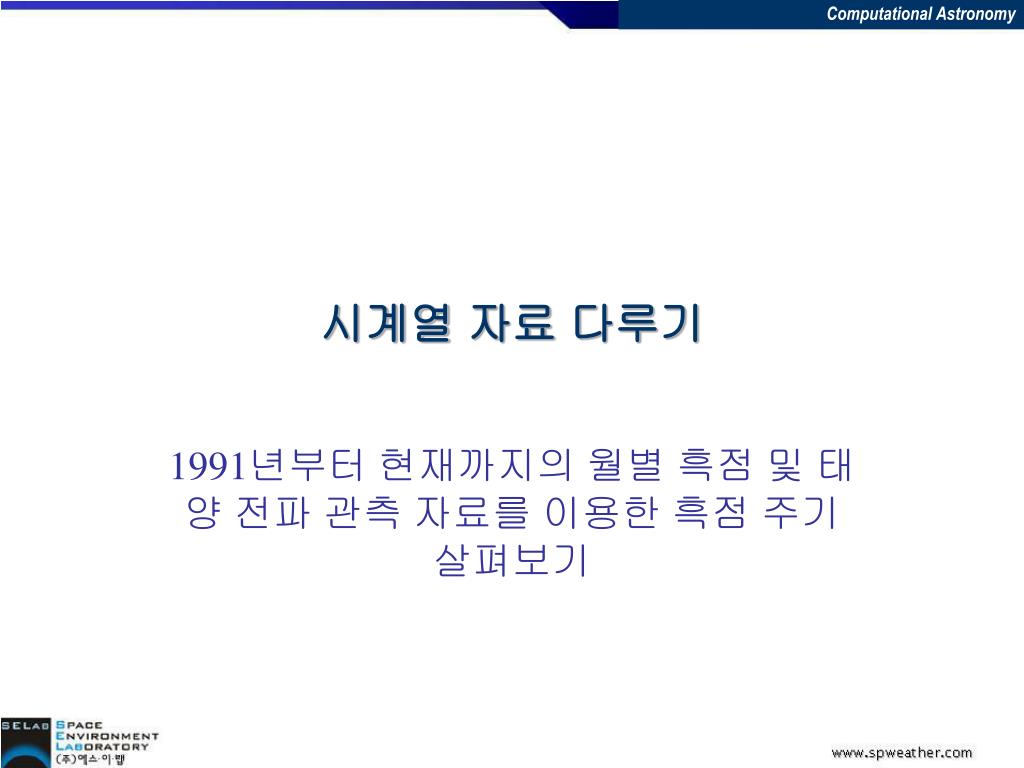 Computational Astronomy

시계열 자료 다루기

1991년부터 현재까지의 월별 흑점 및 태양 전파 관측 자료를 이용한 흑점 주기 살펴보기

SELAB SPACE ENVIRONMENT LABORATORY
(주)에스·이·랩

www.spweather.com